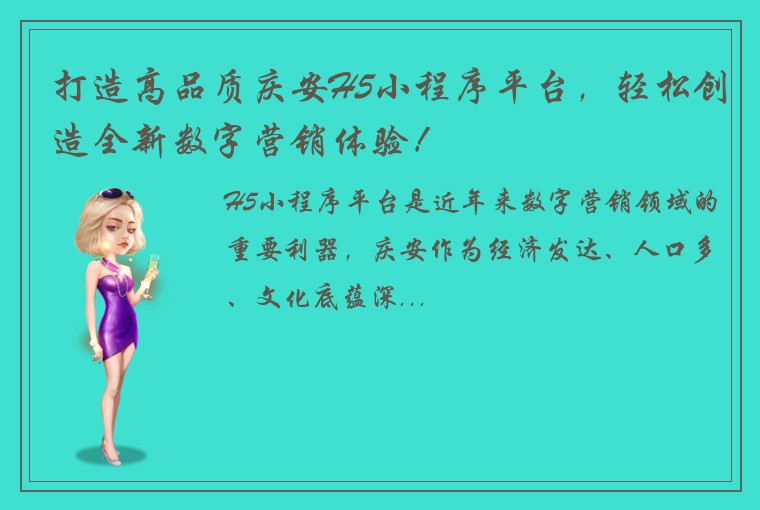 打造高品质庆安H5小程序平台，轻松创造全新数字营销体验！

H5小程序平台是近年来数字营销领域的重要利器，庆安作为经济发达、人口多、文化底蕴深...